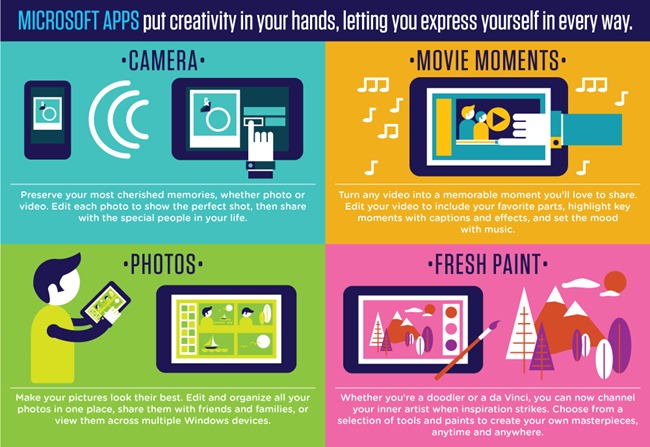 MICROSOFT APPS put creativity in your hands, letting you express yourself in every way.

•CAMERA•

Preserve your most cherished memories, whether photo or video. Edit each photo to show the perfect shot, then share with the special people in your life.

•MOVIE MOMENTS•

Turn any video into a memorable moment you'll love to share. Edit your video to include your favorite parts, highlight key moments with captions and effects, and set the mood with music.

•PHOTOS•

Make your pictures look their best. Edit and organize all your photos in one place, share them with friends and families, or view them across multiple Windows devices.

•FRESH PAINT•

Whether you're a doodler or a da Vinci, you can now channel your inner artist when inspiration strikes. Choose from a selection of tools and paints to create your own masterpieces, anytime and anywhere.